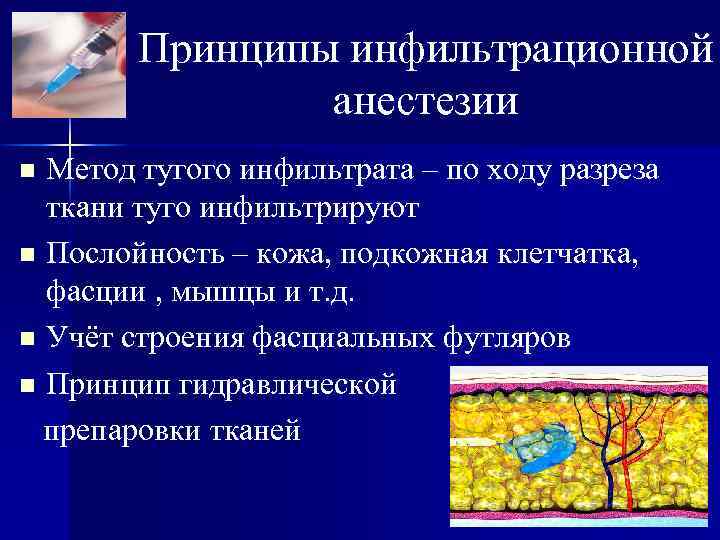 Принципы инфильтрационной анестезии

■ Метод тугого инфильтрата – по ходу разреза ткани туго инфильтрируют

■ Послойность – кожа, подкожная клетчатка, фасции , мышцы и т.д.

■ Учёт строения фасциальных футляров

■ Принцип гидравлической препаровки тканей